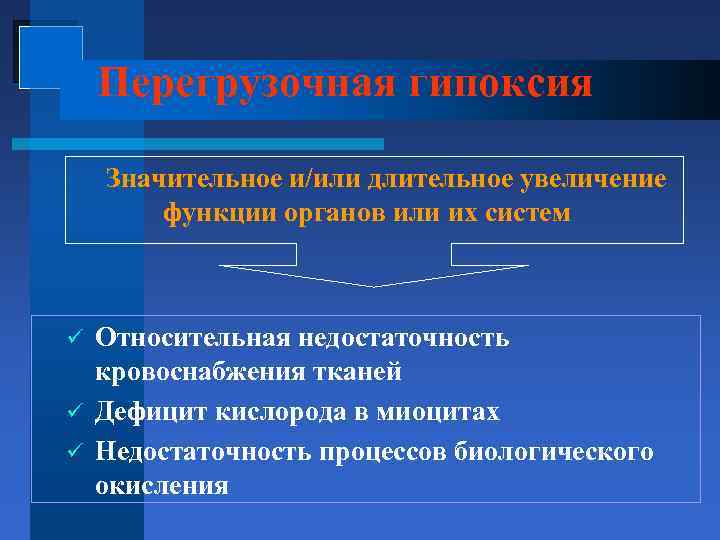 Перегрузочная гипоксия

Значительное и/или длительное увеличение функции органов или их систем

✓ Относительная недостаточность кровоснабжения тканей
✓ Дефицит кислорода в миоцитах
✓ Недостаточность процессов биологического окисления